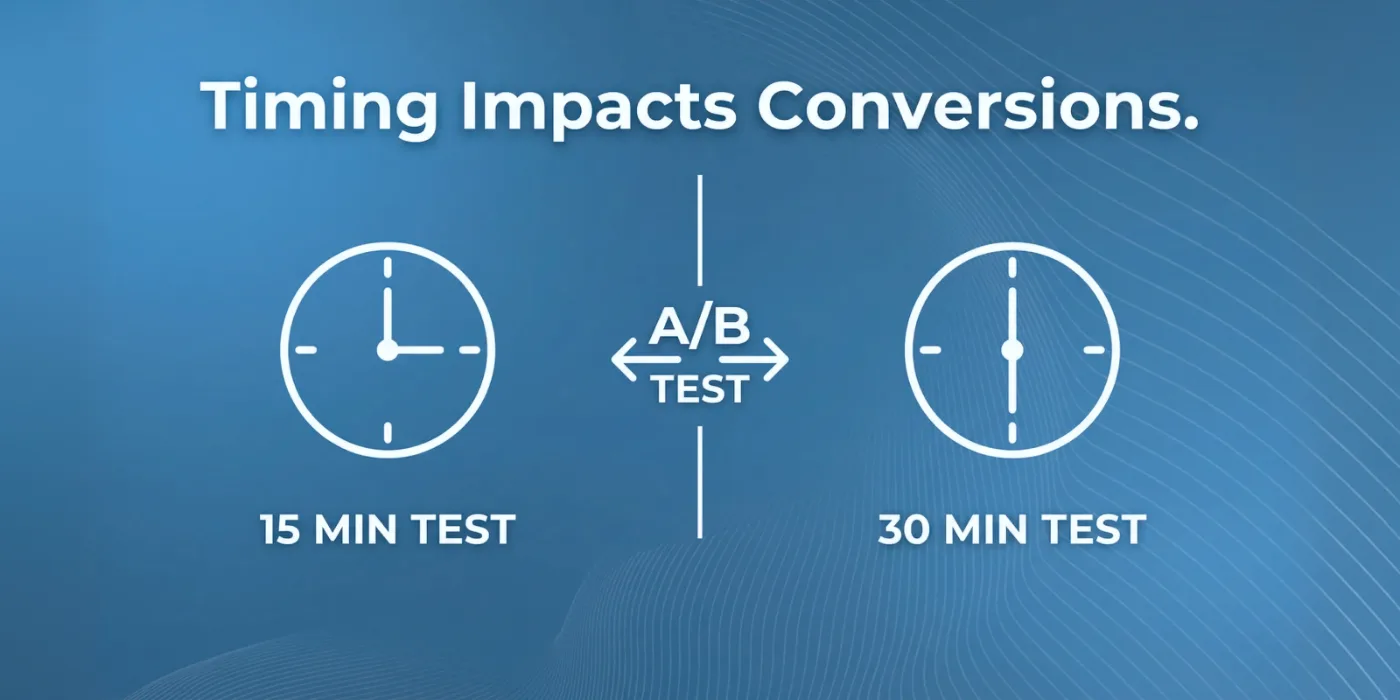 Timing Impacts Conversions.

A/B
TEST

15 MIN TEST

30 MIN TEST